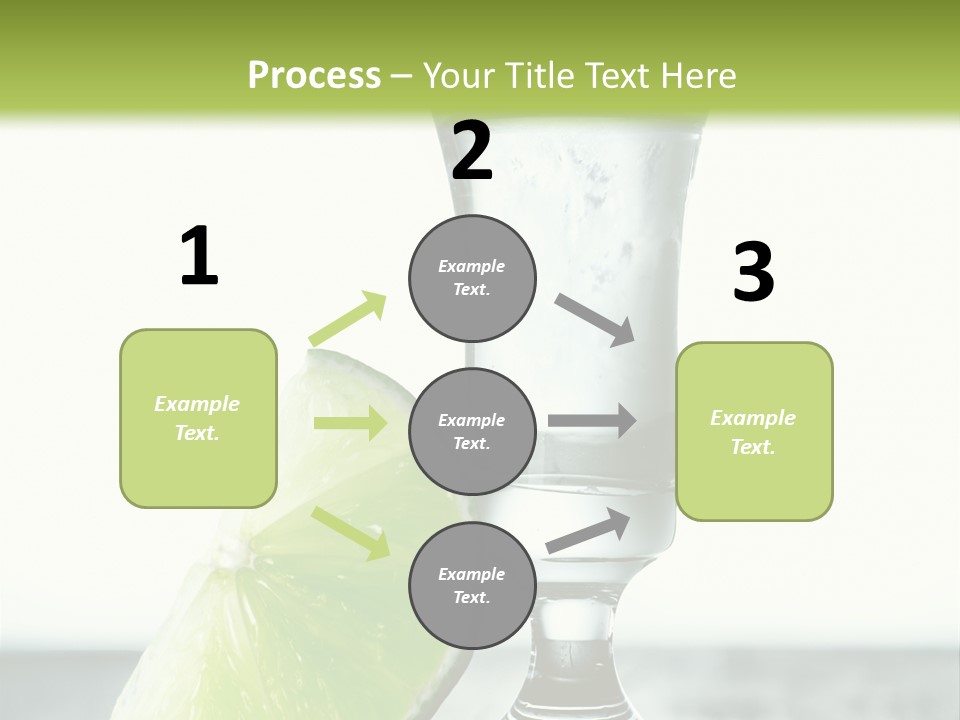 Process – Your Title Text Here

1

Example Text.

2

Example Text.

Example Text.

Example Text.

3

Example Text.